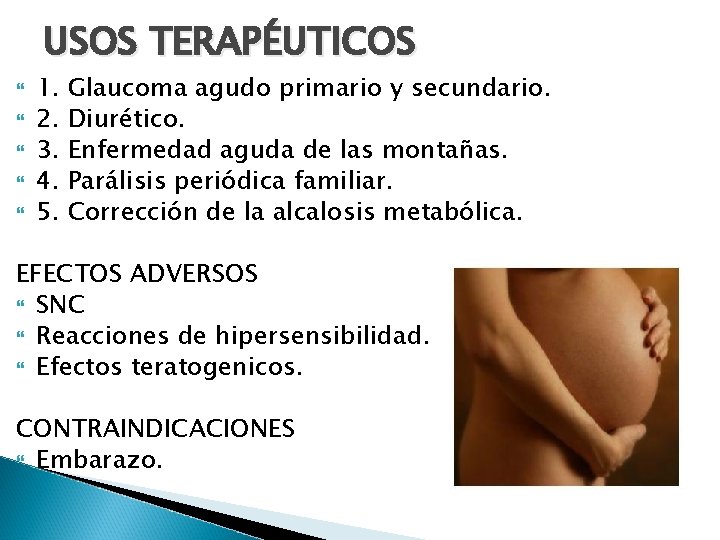 USOS TERAPÉUTICOS

1. Glaucoma agudo primario y secundario.
2. Diurético.
3. Enfermedad aguda de las montañas.
4. Parálisis periódica familiar.
5. Corrección de la alcalosis metabólica.

EFECTOS ADVERSOS
SNC
Reacciones de hipersensibilidad.
Efectos teratogenicos.

CONTRAINDICACIONES
Embarazo.